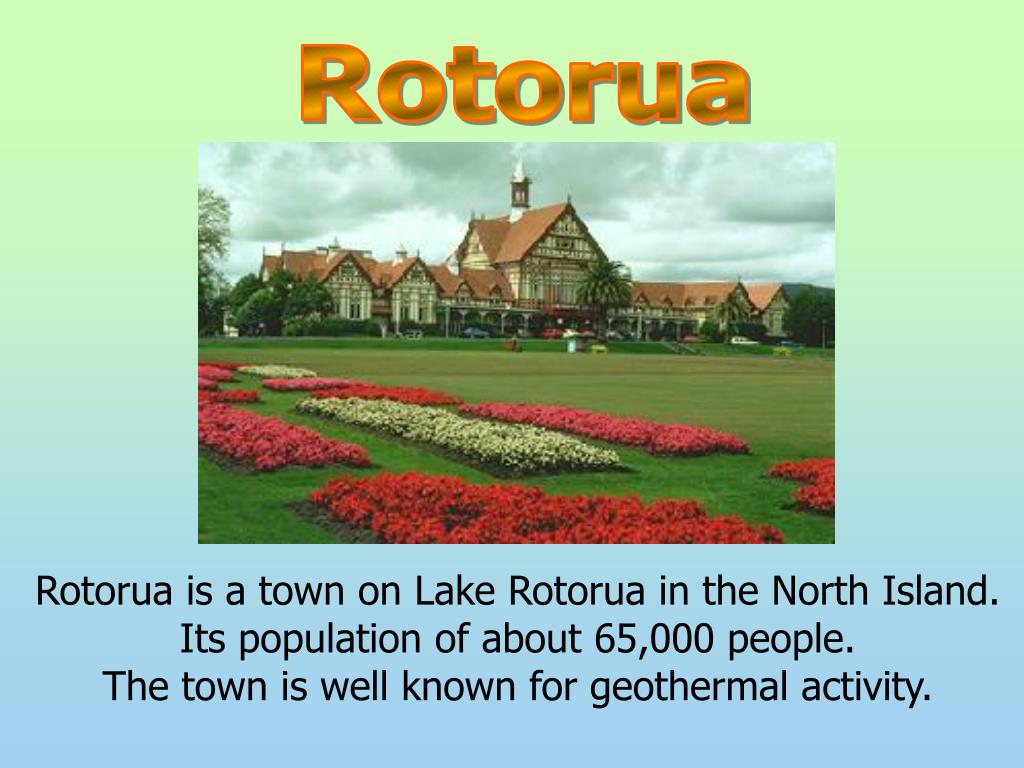 Rotorua

Rotorua is a town on Lake Rotorua in the North Island.
Its population of about 65,000 people.
The town is well known for geothermal activity.